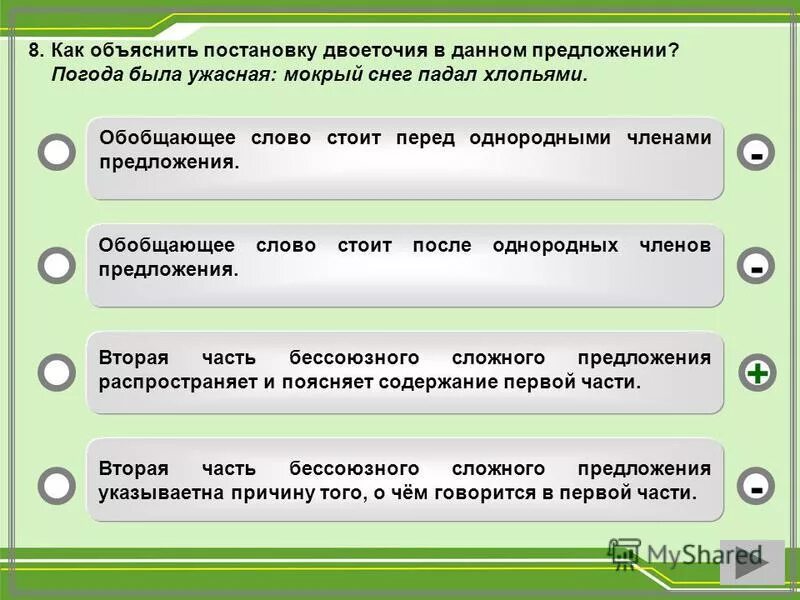 8. Как объяснить постановку двоеточия в данном предложении?
Погода была ужасная: мокрый снег падал хлопьями.

Обобщающее слово стоит перед однородными членами предложения.

-

Обобщающее слово стоит после однородных членов предложения.

-

Вторая часть бессоюзного сложного предложения распространяет и поясняет содержание первой части.

+

Вторая часть бессоюзного сложного предложения указываетна причину того, о чём говорится в первой части.

-

MyShared